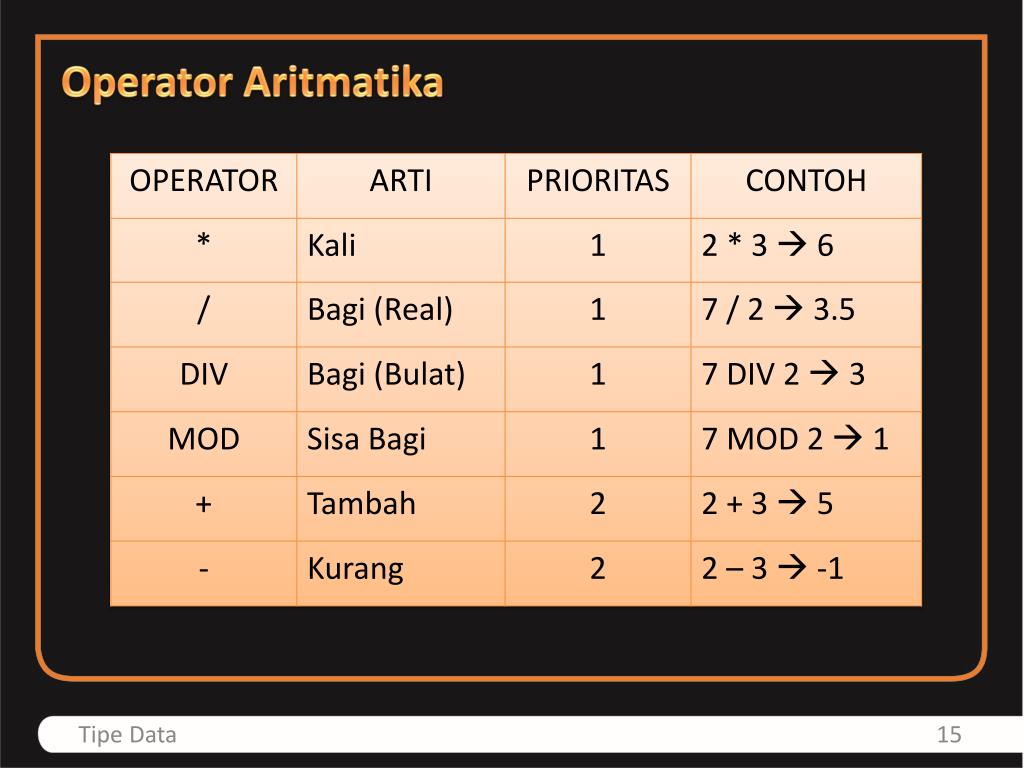 Operator Aritmatika

| OPERATOR | ARTI | PRIORITAS | CONTOH |
|---|---|---|---|
| * | Kali | 1 | 2 * 3 → 6 |
| / | Bagi (Real) | 1 | 7 / 2 → 3.5 |
| DIV | Bagi (Bulat) | 1 | 7 DIV 2 → 3 |
| MOD | Sisa Bagi | 1 | 7 MOD 2 → 1 |
| + | Tambah | 2 | 2 + 3 → 5 |
| - | Kurang | 2 | 2 – 3 → -1 |

Tipe Data

15